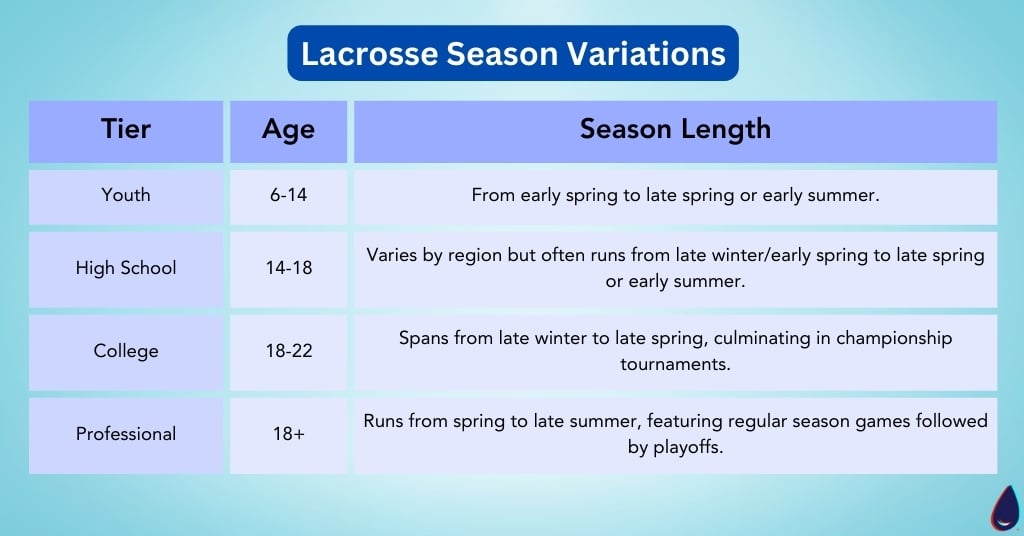 Lacrosse Season Variations

| Tier | Age | Season Length |
|---|---|---|
| Youth | 6-14 | From early spring to late spring or early summer. |
| High School | 14-18 | Varies by region but often runs from late winter/early spring to late spring or early summer. |
| College | 18-22 | Spans from late winter to late spring, culminating in championship tournaments. |
| Professional | 18+ | Runs from spring to late summer, featuring regular season games followed by playoffs. |